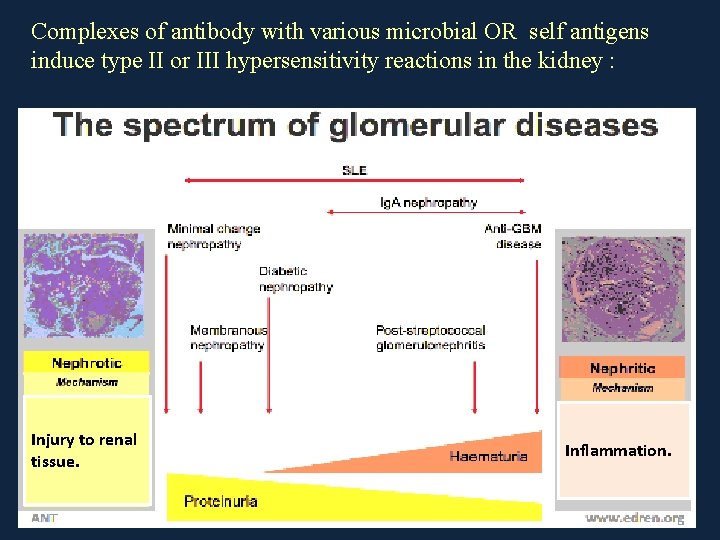 Complexes of antibody with various microbial OR self antigens induce type II or III hypersensitivity reactions in the kidney :

The spectrum of glomerular diseases

SLE

IgA nephropathy

Minimal change nephropathy

Anti-GBM disease

Diabetic nephropathy

Membranous nephropathy

Post-streptococcal glomerulonephritis

Nephrotic
Mechanism

Injury to renal tissue.

Nephritic
Mechanism

Inflammation.

Haematuria

Proteinuria

ANT

www.edren.org